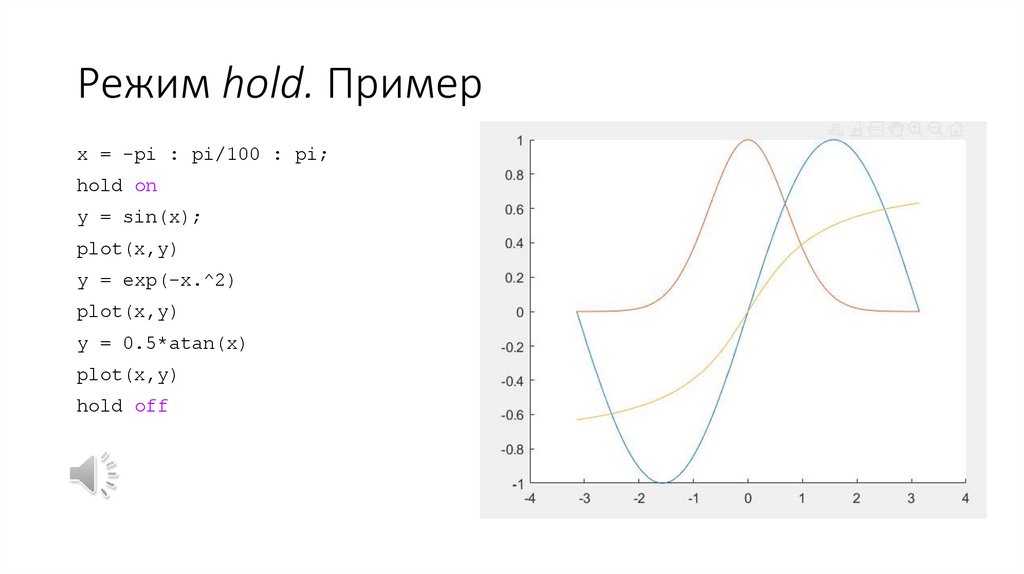 Режим hold. Пример

x = -pi : pi/100 : pi;
hold on
y = sin(x);
plot(x,y)
y = exp(-x.^2)
plot(x,y)
y = 0.5*atan(x)
plot(x,y)
hold off

1
0.8
0.6
0.4
0.2
0
-0.2
-0.4
-0.6
-0.8
-1
-4 -3 -2 -1 0 1 2 3 4